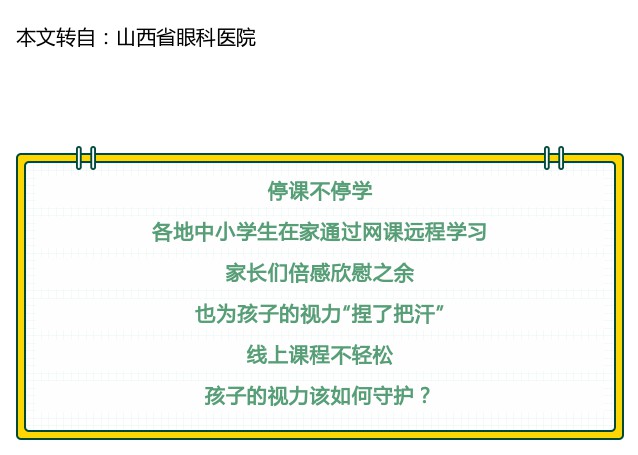 本文转自：山西省眼科医院

停课不停学

各地中小学生在家通过网课远程学习

家长们倍感欣慰之余

也为孩子的视力“捏了把汗”

线上课程不轻松

孩子的视力该如何守护？